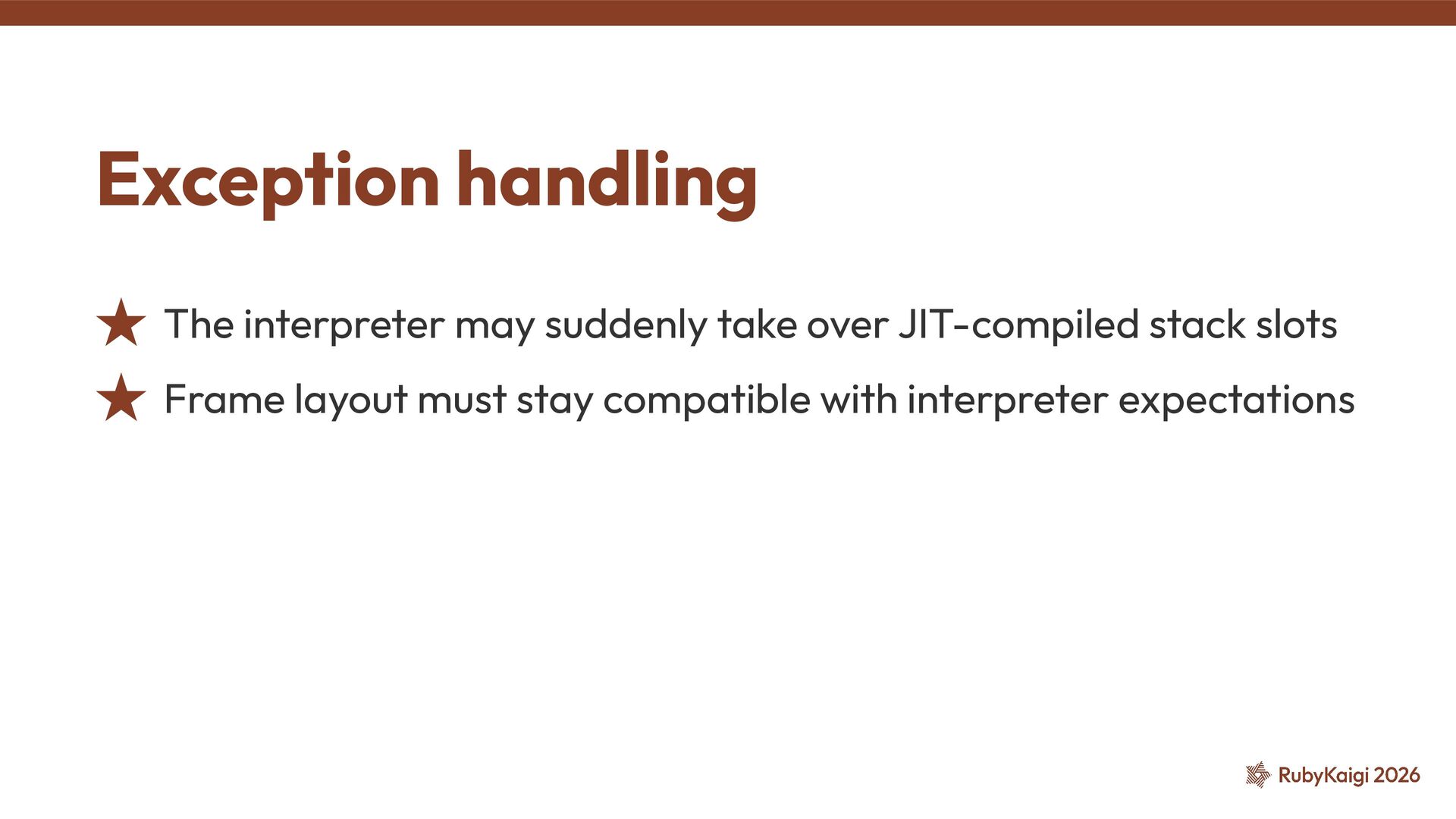 Exception handling

★ The interpreter may suddenly take over JIT-compiled stack slots

★ Frame layout must stay compatible with interpreter expectations

RubyKaigi 2026